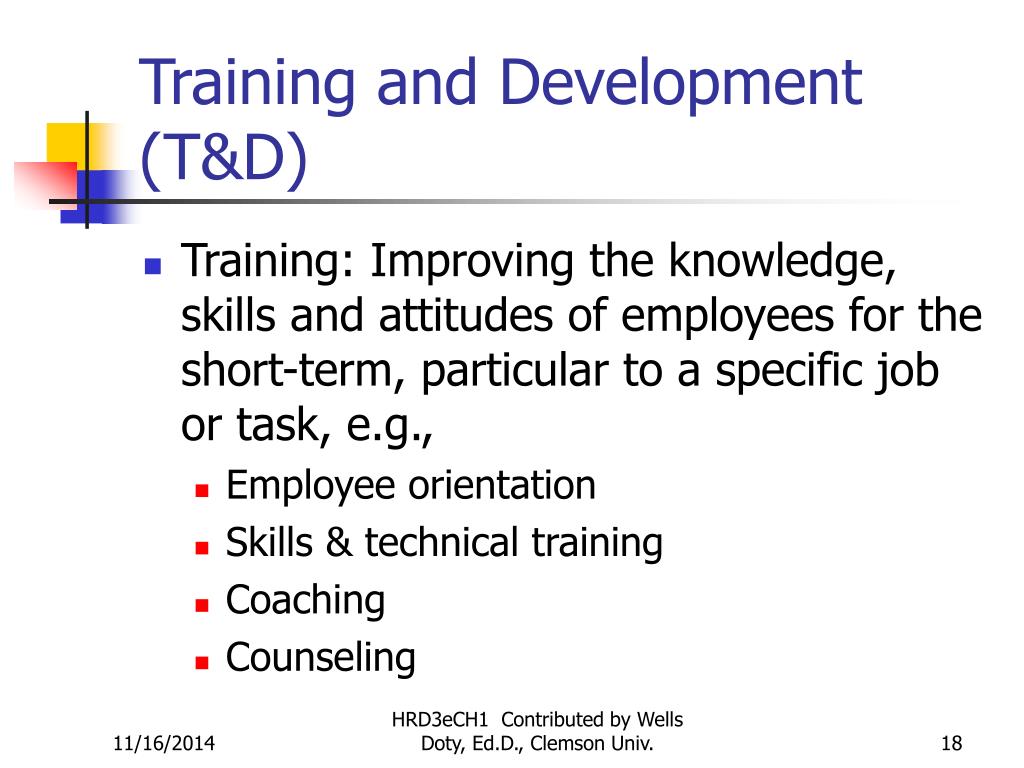 Training and Development (T&D)

- Training: Improving the knowledge, skills and attitudes of employees for the short-term, particular to a specific job or task, e.g.,
  - Employee orientation
  - Skills & technical training
  - Coaching
  - Counseling

11/16/2014

HRD3eCH1 Contributed by Wells Doty, Ed.D., Clemson Univ.

18